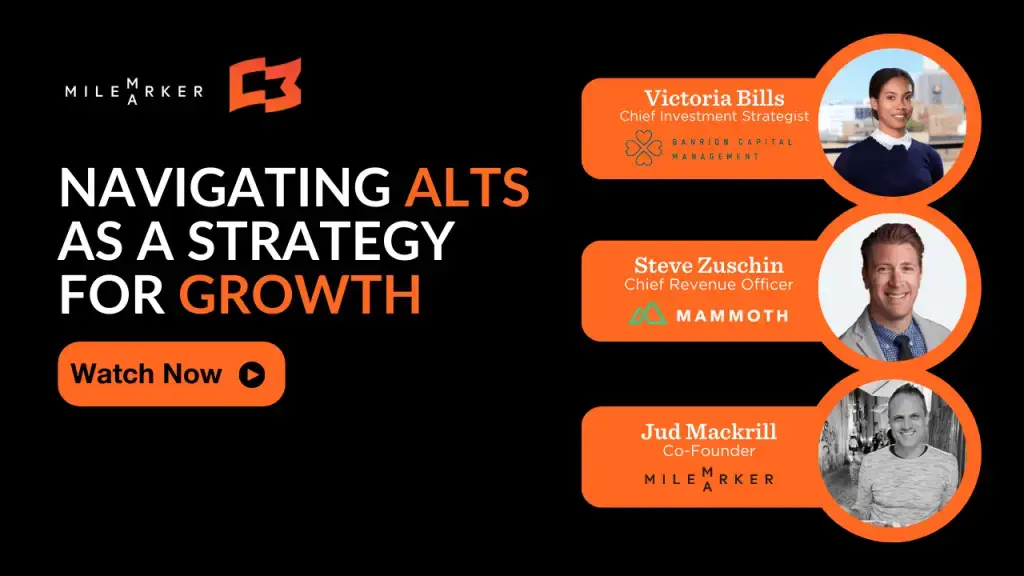 MILEMARKER

NAVIGATING ALTS AS A STRATEGY FOR GROWTH

Watch Now

Victoria Bills
Chief Investment Strategist
BANRION CAPITAL MANAGEMENT

Steve Zuschin
Chief Revenue Officer
MAMMOTH

Jud Mackrill
Co-Founder
MILEMARKER